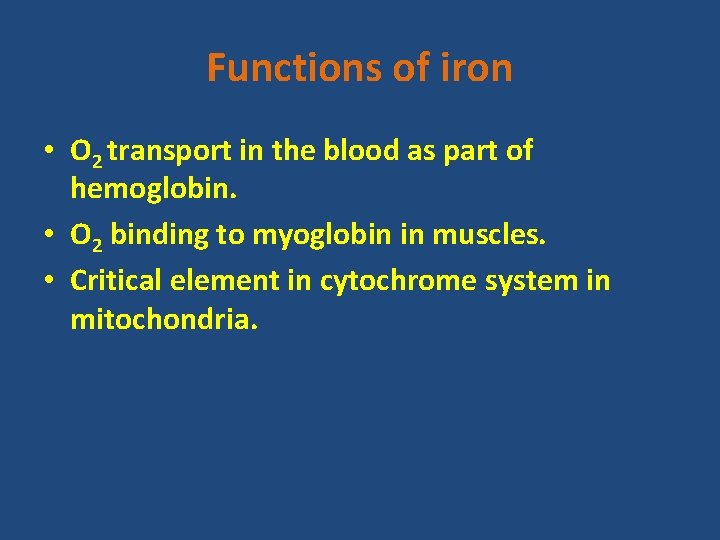 Functions of iron

• $O_2$ transport in the blood as part of hemoglobin.
• $O_2$ binding to myoglobin in muscles.
• Critical element in cytochrome system in mitochondria.